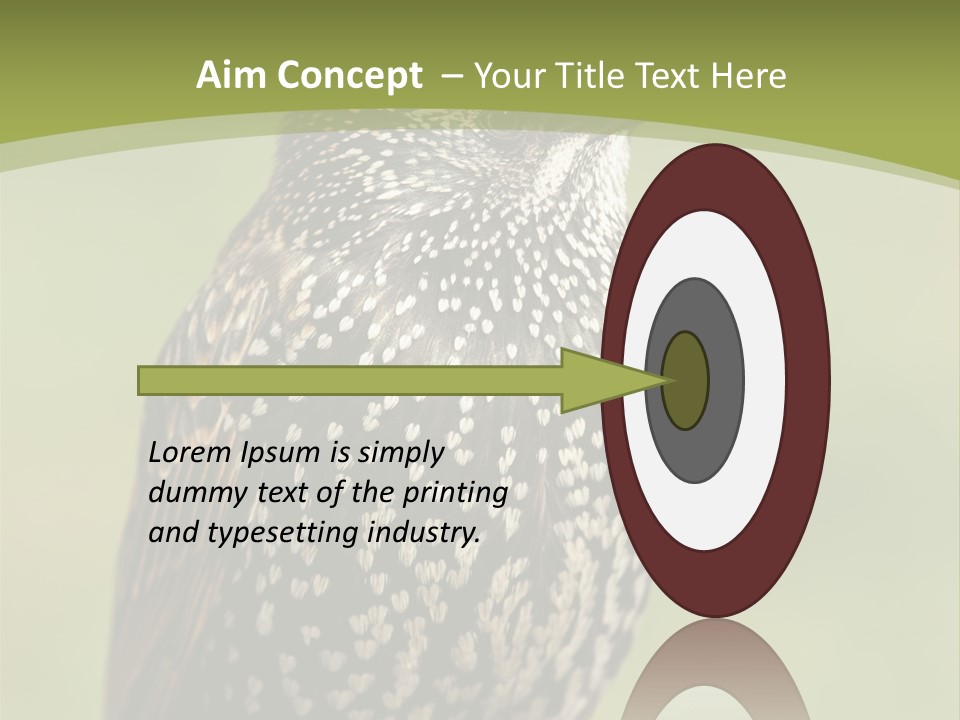 Aim Concept – Your Title Text Here

Lorem Ipsum is simply dummy text of the printing and typesetting industry.